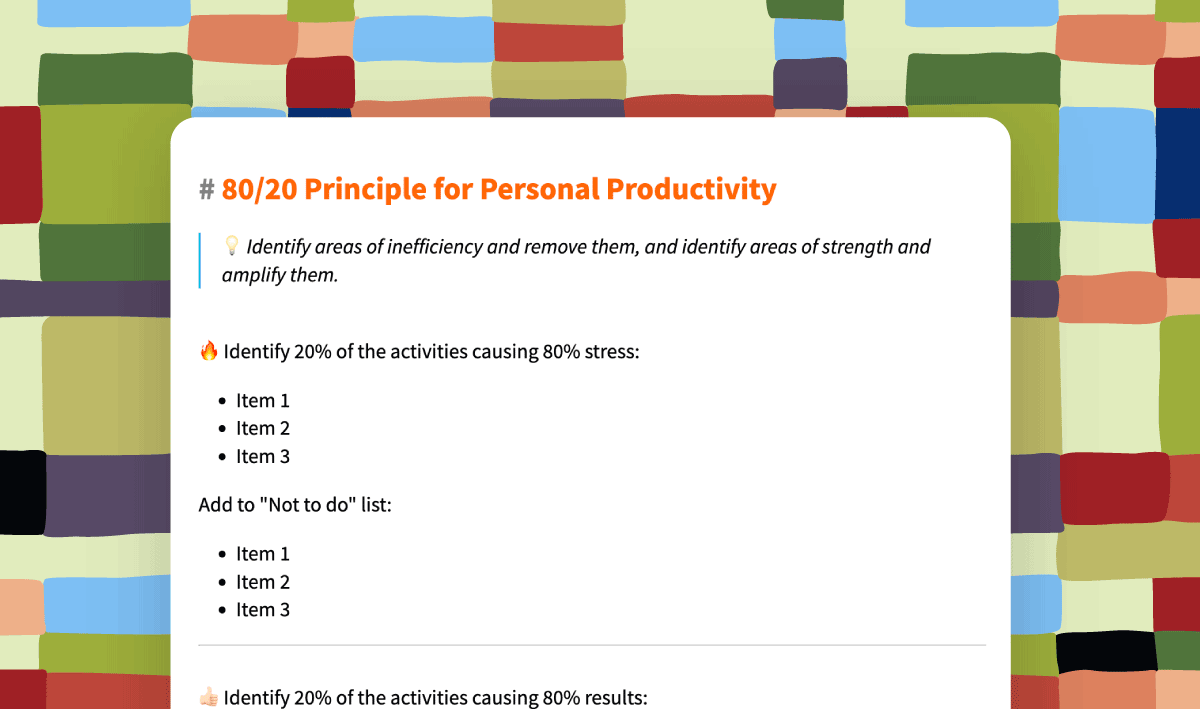 # 80/20 Principle for Personal Productivity

💡 Identify areas of inefficiency and remove them, and identify areas of strength and amplify them.

🔥 Identify 20% of the activities causing 80% stress:

- Item 1
- Item 2
- Item 3

Add to "Not to do" list:

- Item 1
- Item 2
- Item 3

👍🏻 Identify 20% of the activities causing 80% results: